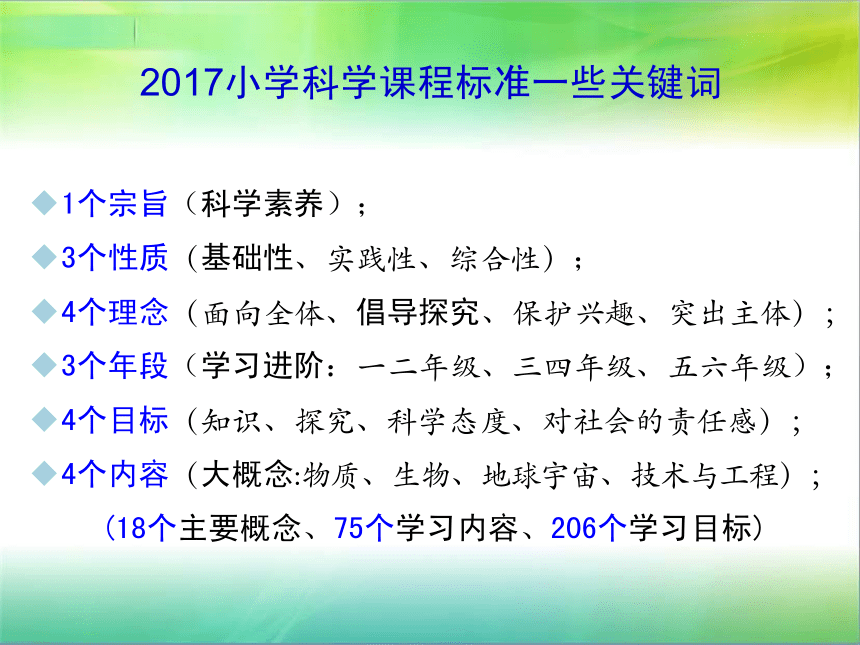 2017小学科学课程标准一些关键词

◆1个宗旨（科学素养）；

◆3个性质（基础性、实践性、综合性）；

◆4个理念（面向全体、倡导探究、保护兴趣、突出主体）；

◆3个年段（学习进阶：一二年级、三四年级、五六年级）；

◆4个目标（知识、探究、科学态度、对社会的责任感）；

◆4个内容（大概念:物质、生物、地球宇宙、技术与工程）；

（18个主要概念、75个学习内容、206个学习目标）